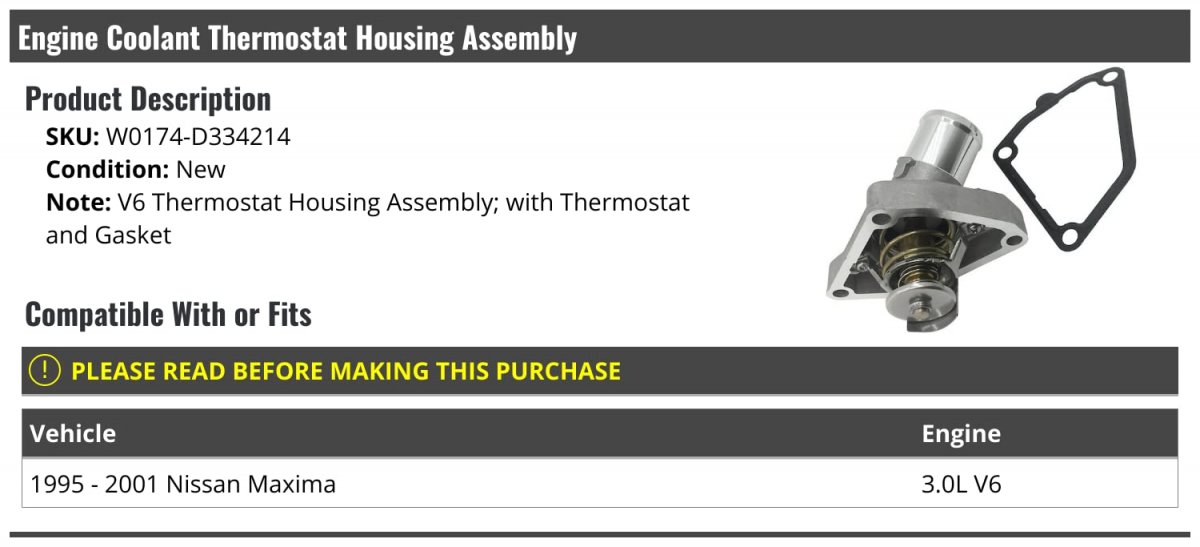 Engine Coolant Thermostat Housing Assembly

Product Description

SKU: W0174-D334214
Condition: New
Note: V6 Thermostat Housing Assembly; with Thermostat and Gasket

Compatible With or Fits

! PLEASE READ BEFORE MAKING THIS PURCHASE

| Vehicle | Engine |
|---|---|
| 1995 - 2001 Nissan Maxima | 3.0L V6 |